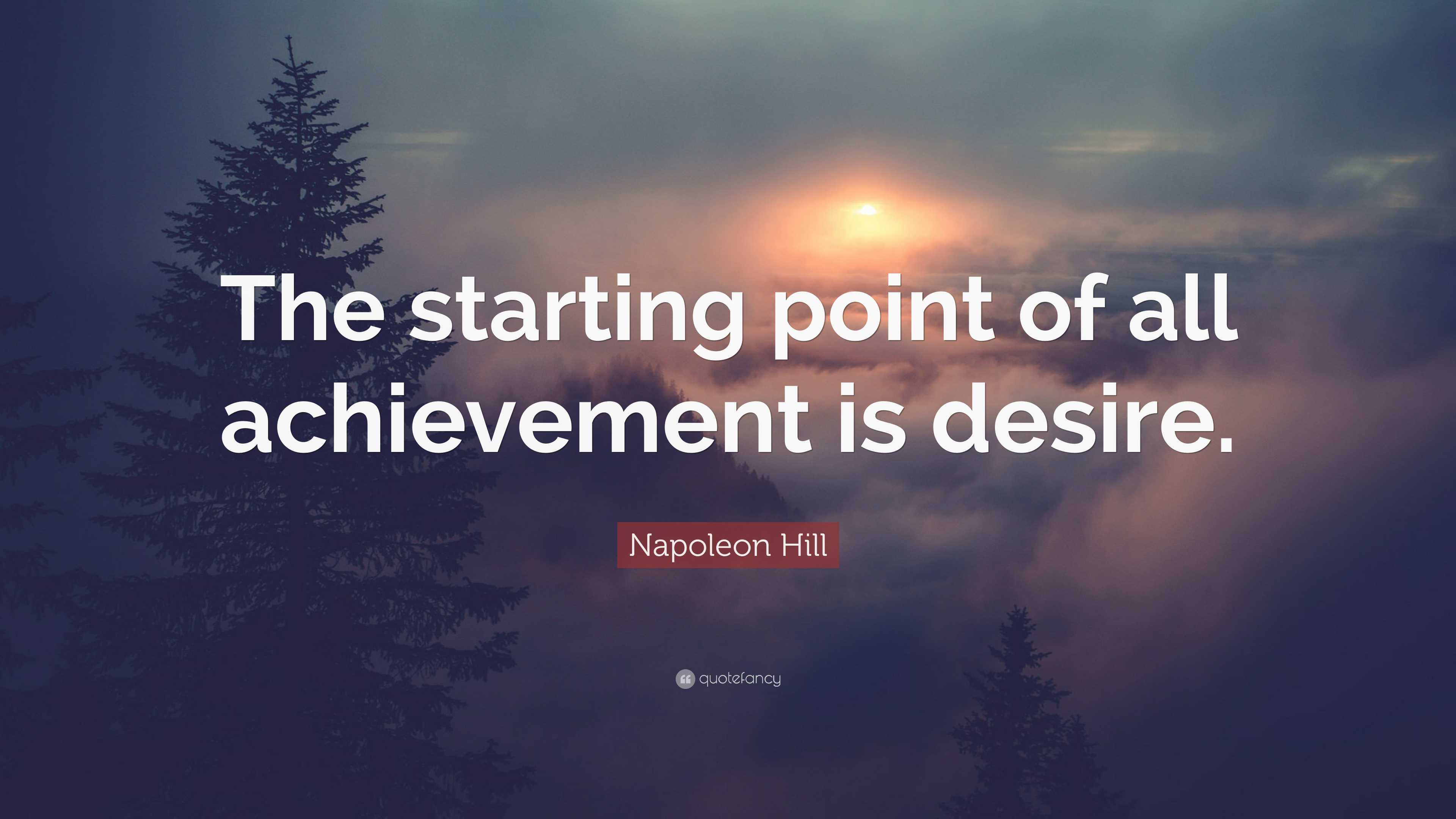 The starting point of all achievement is desire.

Napoleon Hill

quotefancy